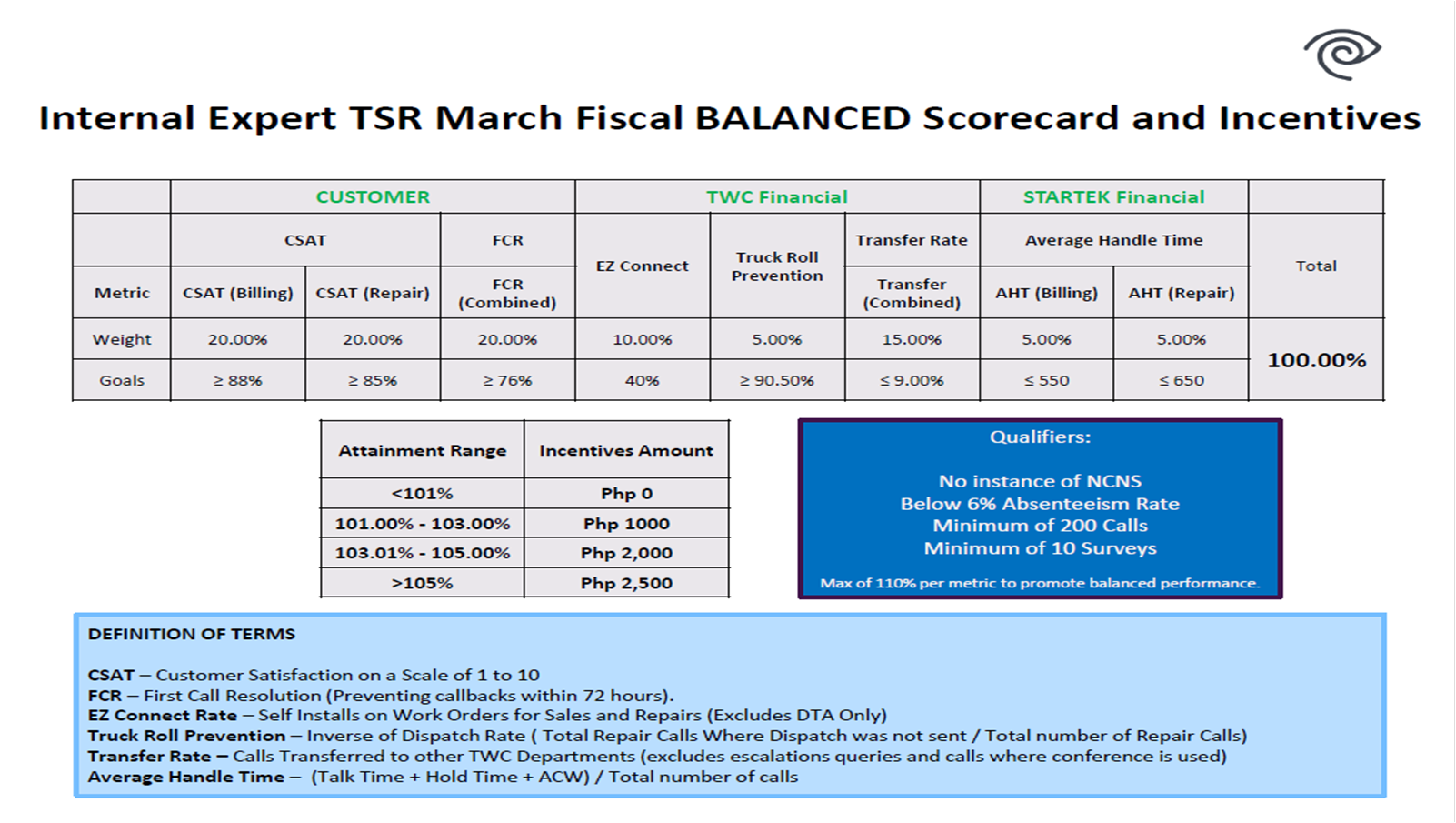 Internal Expert TSR March Fiscal BALANCED Scorecard and Incentives

| | CUSTOMER | | | TWC Financial | | | STARTEK Financial | | |
|---|---|---|---|---|---|---|---|---|---|
| | CSAT | | FCR | EZ Connect | Truck Roll Prevention | Transfer Rate | Average Handle Time | | Total |
| Metric | CSAT (Billing) | CSAT (Repair) | FCR (Combined) | | | Transfer (Combined) | AHT (Billing) | AHT (Repair) | |
| Weight | 20.00% | 20.00% | 20.00% | 10.00% | 5.00% | 15.00% | 5.00% | 5.00% | 100.00% |
| Goals | ≥ 88% | ≥ 85% | ≥ 76% | 40% | ≥ 90.50% | ≤ 9.00% | ≤ 550 | ≤ 650 | |

| Attainment Range | Incentives Amount |
|---|---|
| <101% | Php 0 |
| 101.00% - 103.00% | Php 1000 |
| 103.01% - 105.00% | Php 2,000 |
| >105% | Php 2,500 |

Qualifiers:

No instance of NCNS
Below 6% Absenteeism Rate
Minimum of 200 Calls
Minimum of 10 Surveys

Max of 110% per metric to promote balanced performance.

DEFINITION OF TERMS

CSAT – Customer Satisfaction on a Scale of 1 to 10
FCR – First Call Resolution (Preventing callbacks within 72 hours).
EZ Connect Rate – Self Installs on Work Orders for Sales and Repairs (Excludes DTA Only)
Truck Roll Prevention – Inverse of Dispatch Rate ( Total Repair Calls Where Dispatch was not sent / Total number of Repair Calls)
Transfer Rate – Calls Transferred to other TWC Departments (excludes escalations queries and calls where conference is used)
Average Handle Time – (Talk Time + Hold Time + ACW) / Total number of calls